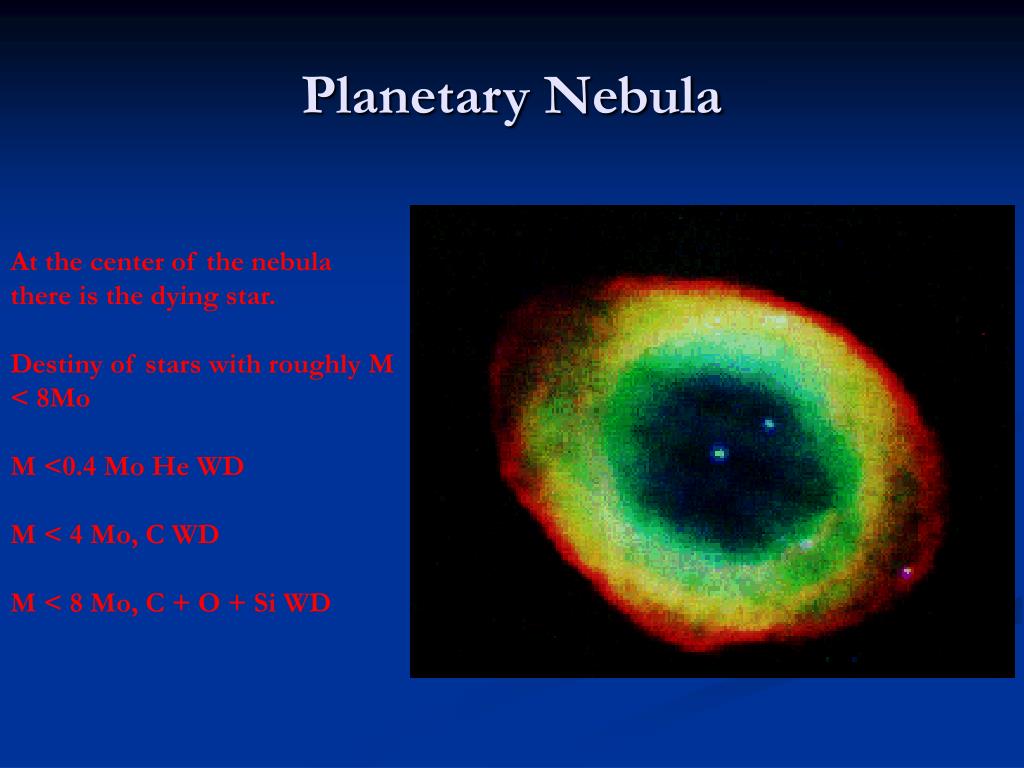 Planetary Nebula

At the center of the nebula there is the dying star.

Destiny of stars with roughly M < 8Mo

M <0.4 Mo He WD

M < 4 Mo, C WD

M < 8 Mo, C + O + Si WD